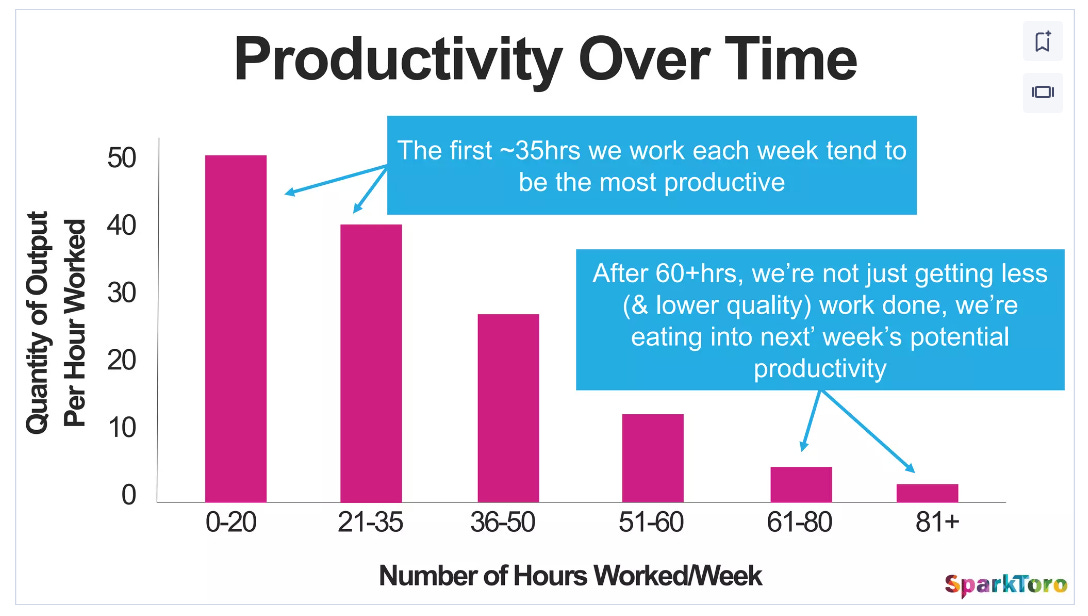 Productivity Over Time

The first ~35hrs we work each week tend to be the most productive

After 60+hrs, we're not just getting less (& lower quality) work done, we're eating into next' week's potential productivity

Quantity of Output Per Hour Worked

50
40
30
20
10
0

0-20
21-35
36-50
51-60
61-80
81+

Number of Hours Worked/Week

SparkToro